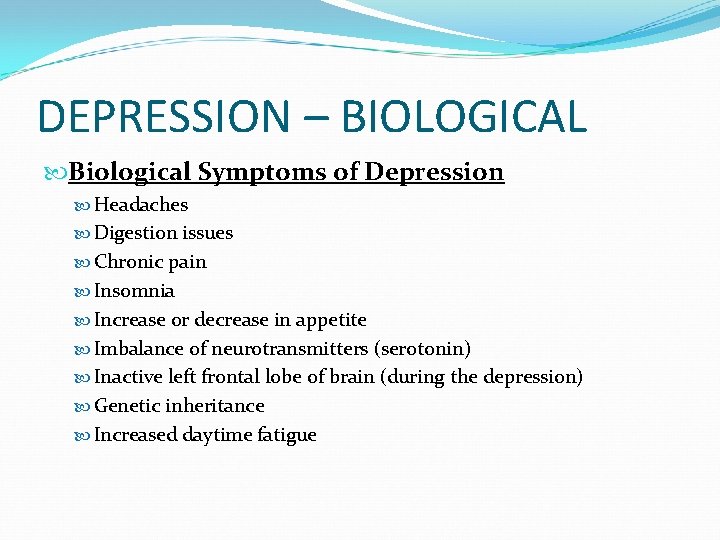 DEPRESSION – BIOLOGICAL

Biological Symptoms of Depression

Headaches
Digestion issues
Chronic pain
Insomnia
Increase or decrease in appetite
Imbalance of neurotransmitters (serotonin)
Inactive left frontal lobe of brain (during the depression)
Genetic inheritance
Increased daytime fatigue